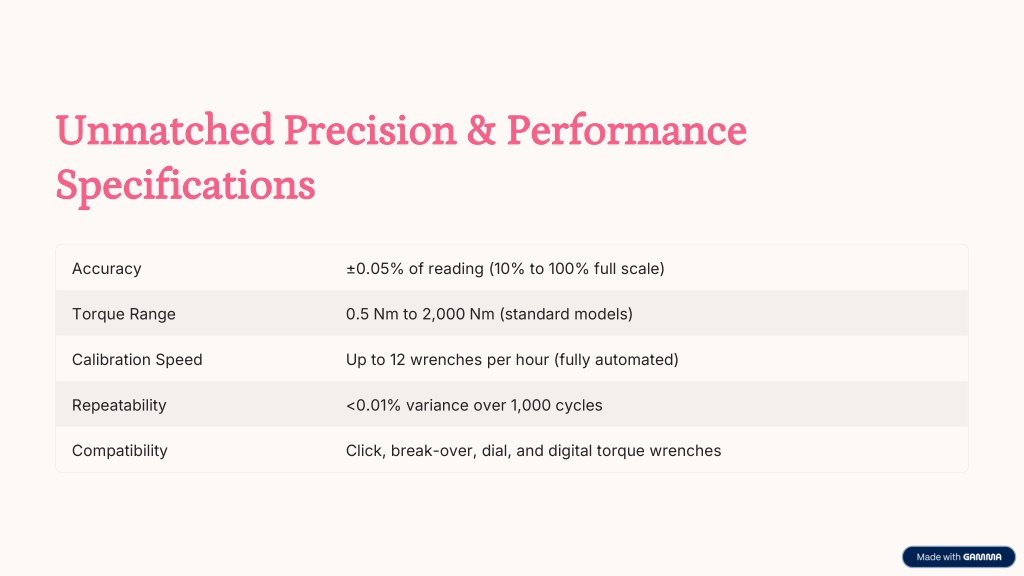 Unmatched Precision & Performance Specifications

| | |
|---|---|
| Accuracy | ±0.05% of reading (10% to 100% full scale) |
| Torque Range | 0.5 Nm to 2,000 Nm (standard models) |
| Calibration Speed | Up to 12 wrenches per hour (fully automated) |
| Repeatability | <0.01% variance over 1,000 cycles |
| Compatibility | Click, break-over, dial, and digital torque wrenches |

Made with GAMMA